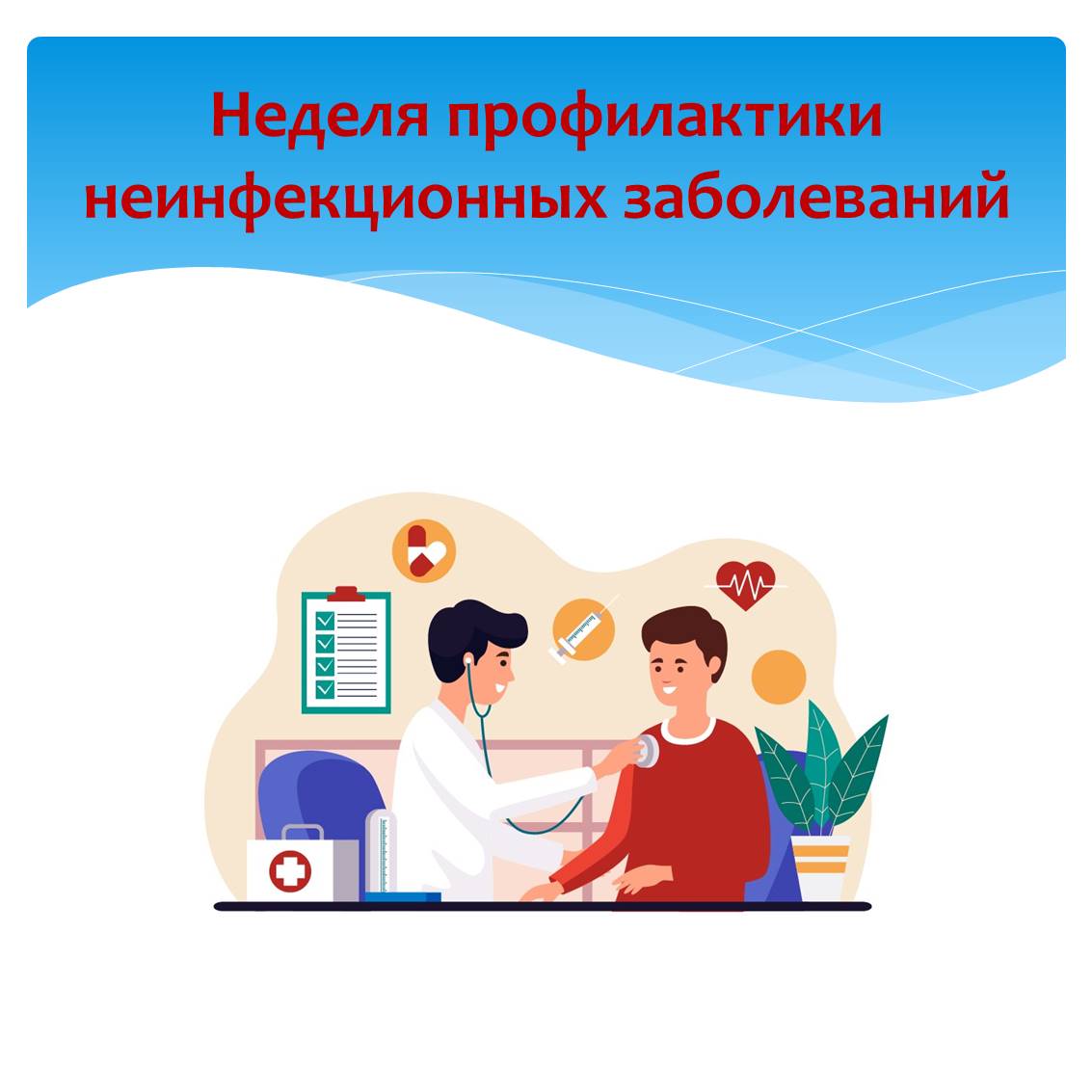 Неделя профилактики неинфекционных заболеваний